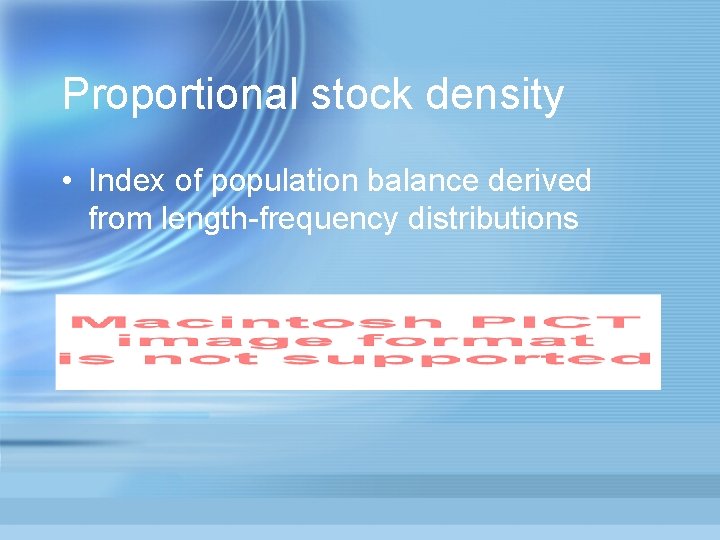 Proportional stock density

• Index of population balance derived from length-frequency distributions

Macintosh PICT
image format
is not supported